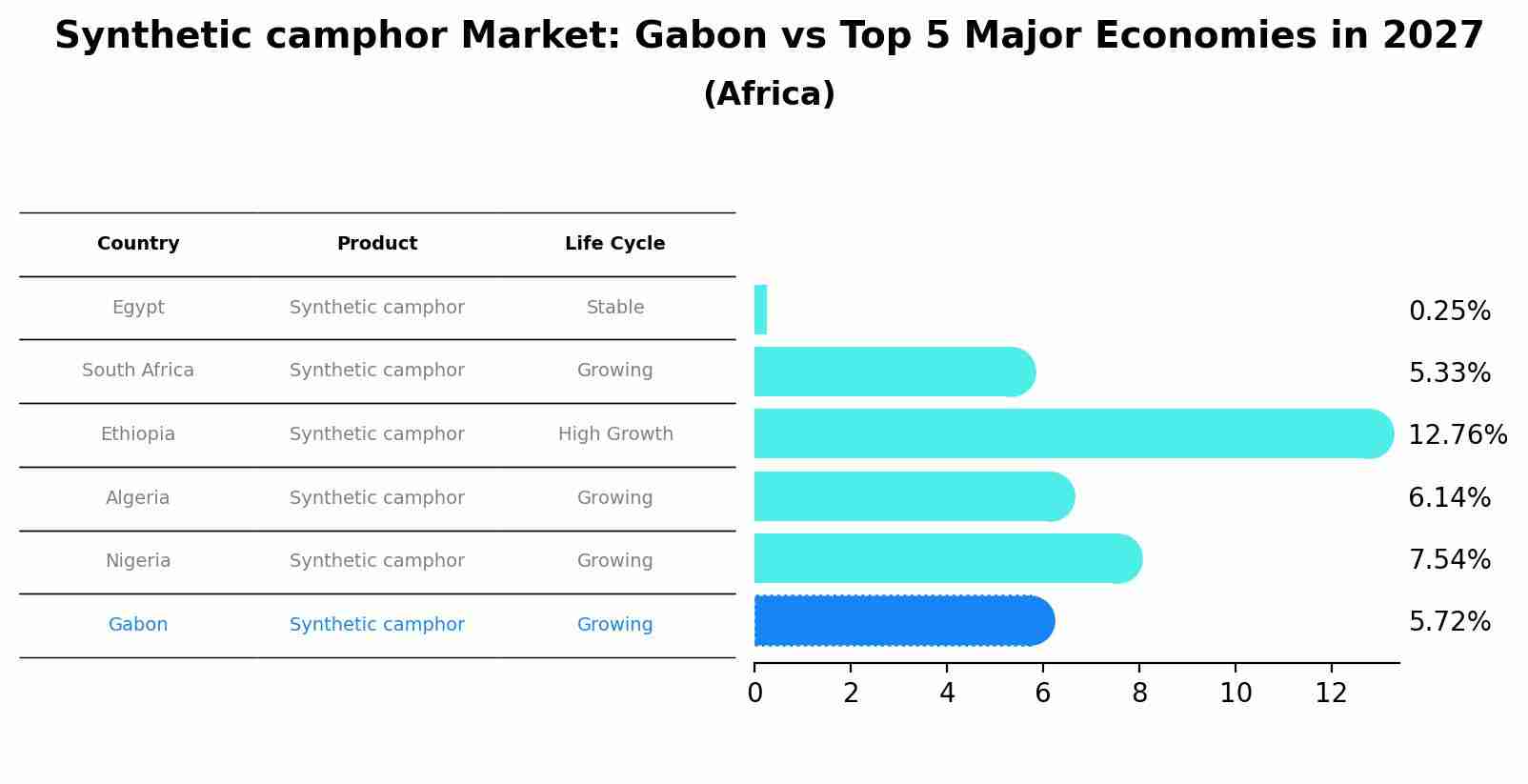 Synthetic camphor Market: Gabon vs Top 5 Major Economies in 2027
(Africa)

| Country | Product | Life Cycle |
|---|---|---|
| Egypt | Synthetic camphor | Stable |
| South Africa | Synthetic camphor | Growing |
| Ethiopia | Synthetic camphor | High Growth |
| Algeria | Synthetic camphor | Growing |
| Nigeria | Synthetic camphor | Growing |
| Gabon | Synthetic camphor | Growing |

0.25%
5.33%
12.76%
6.14%
7.54%
5.72%

0 2 4 6 8 10 12